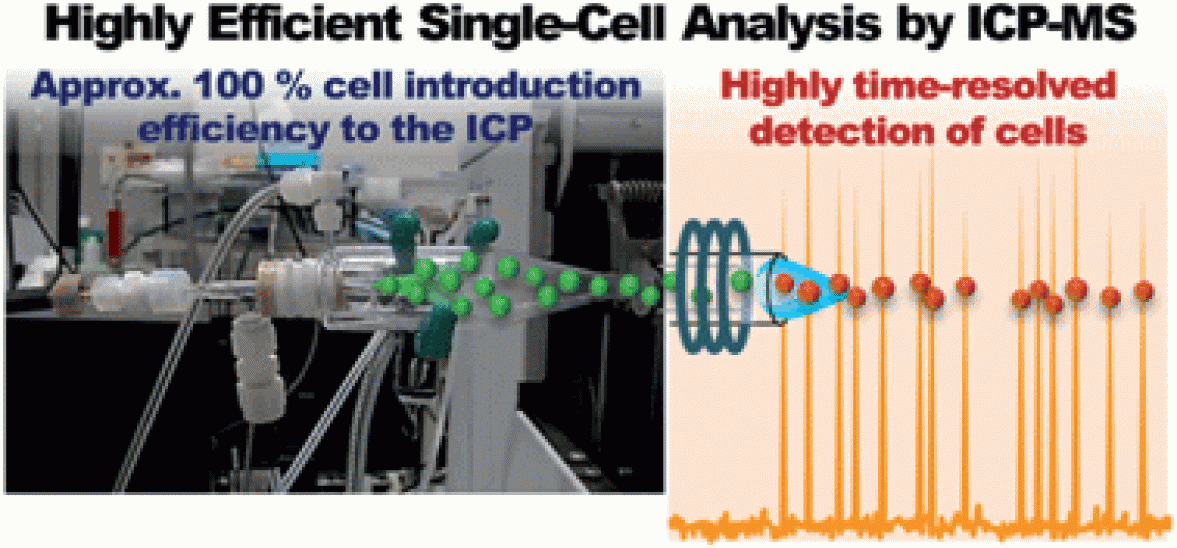 Highly Efficient Single-Cell Analysis by ICP-MS

Approx. 100 % cell introduction efficiency to the ICP

Highly time-resolved detection of cells